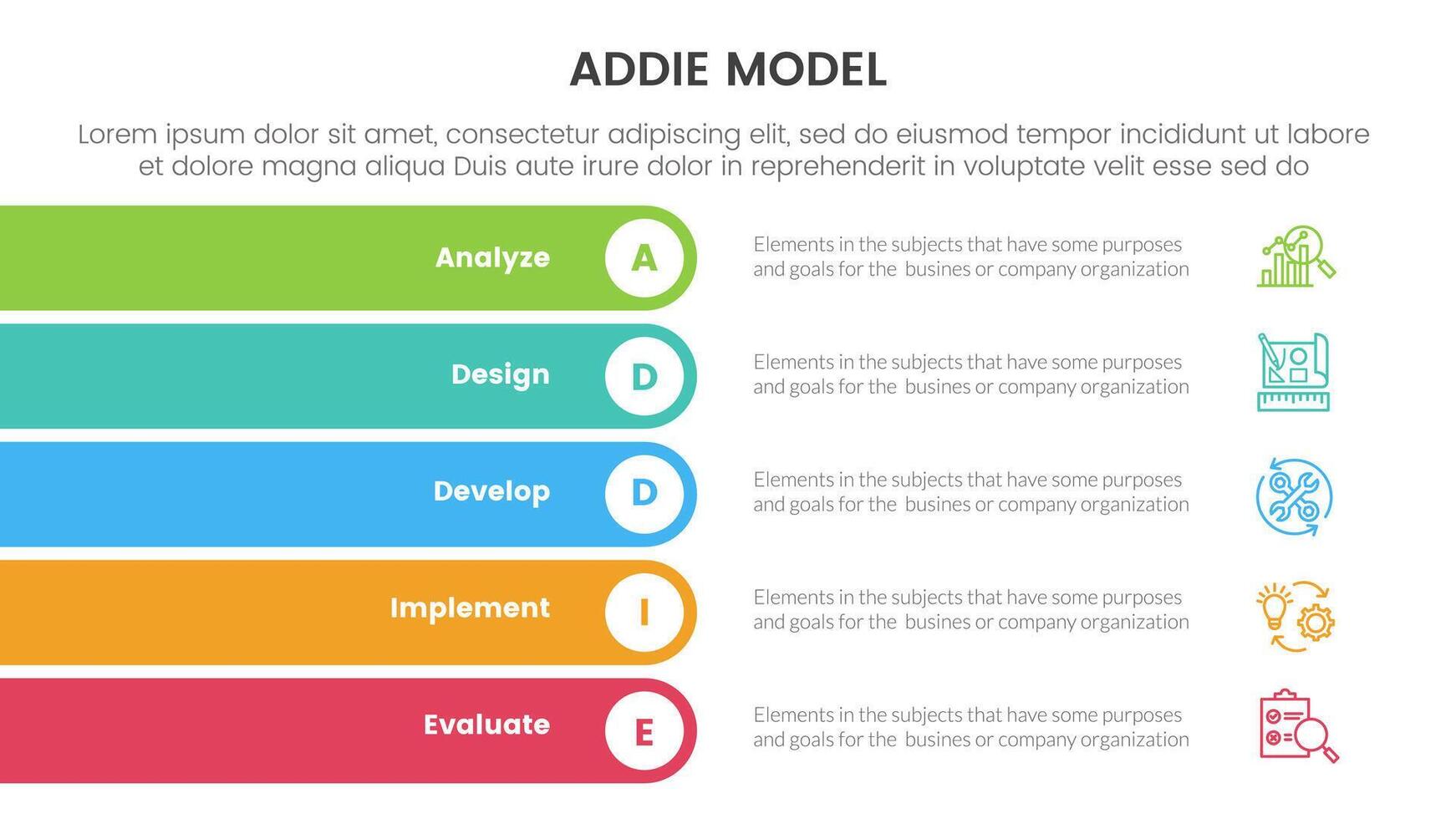 ADDIE MODEL

Lorem ipsum dolor sit amet, consectetur adipiscing elit, sed do eiusmod tempor incididunt ut labore et dolore magna aliqua Duis aute irure dolor in reprehenderit in voluptate velit esse sed do

Analyze A

Elements in the subjects that have some purposes and goals for the busines or company organization

Design D

Elements in the subjects that have some purposes and goals for the busines or company organization

Develop D

Elements in the subjects that have some purposes and goals for the busines or company organization

Implement I

Elements in the subjects that have some purposes and goals for the busines or company organization

Evaluate E

Elements in the subjects that have some purposes and goals for the busines or company organization